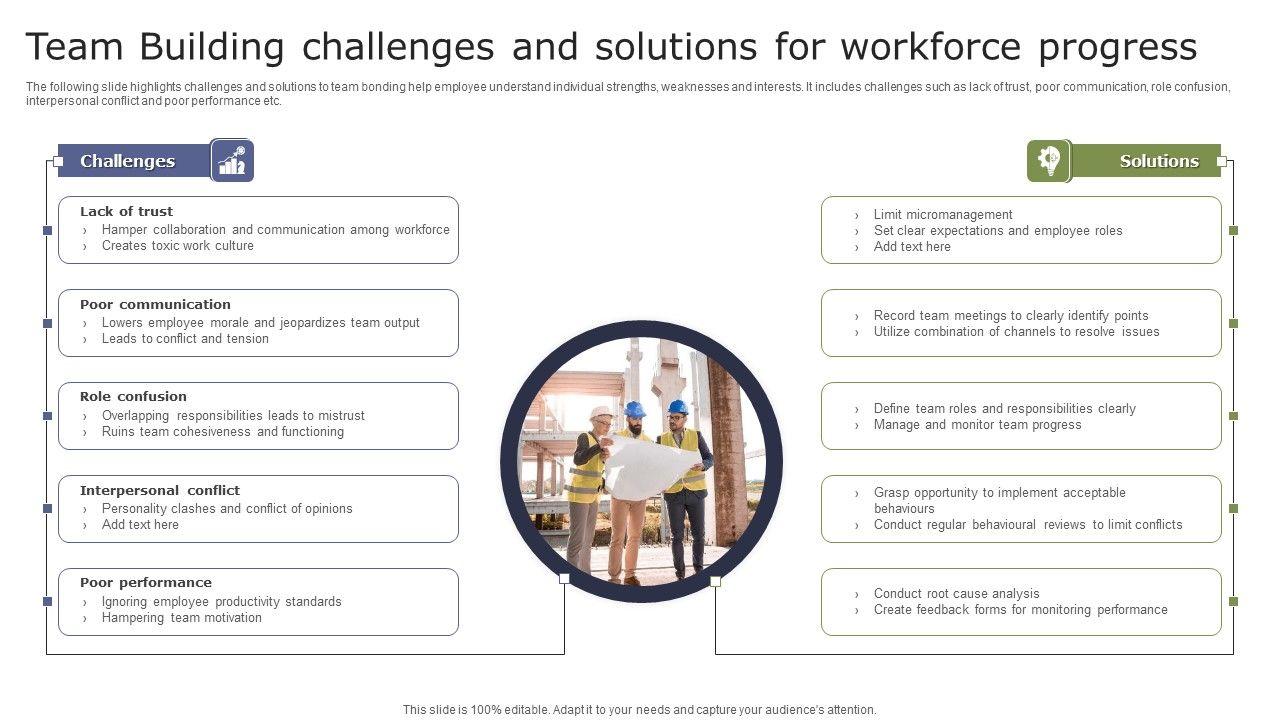 Team Building challenges and solutions for workforce progress

The following slide highlights challenges and solutions to team bonding help employee understand individual strengths, weaknesses and interests. It includes challenges such as lack of trust, poor communication, role confusion, interpersonal conflict and poor performance etc.

Challenges

Lack of trust
› Hamper collaboration and communication among workforce
› Creates toxic work culture

Poor communication
› Lowers employee morale and jeopardizes team output
› Leads to conflict and tension

Role confusion
› Overlapping responsibilities leads to mistrust
› Ruins team cohesiveness and functioning

Interpersonal conflict
› Personality clashes and conflict of opinions
› Add text here

Poor performance
› Ignoring employee productivity standards
› Hampering team motivation

Solutions

› Limit micromanagement
› Set clear expectations and employee roles
› Add text here

› Record team meetings to clearly identify points
› Utilize combination of channels to resolve issues

› Define team roles and responsibilities clearly
› Manage and monitor team progress

› Grasp opportunity to implement acceptable behaviours
› Conduct regular behavioural reviews to limit conflicts

› Conduct root cause analysis
› Create feedback forms for monitoring performance

This slide is 100% editable. Adapt it to your needs and capture your audience's attention.